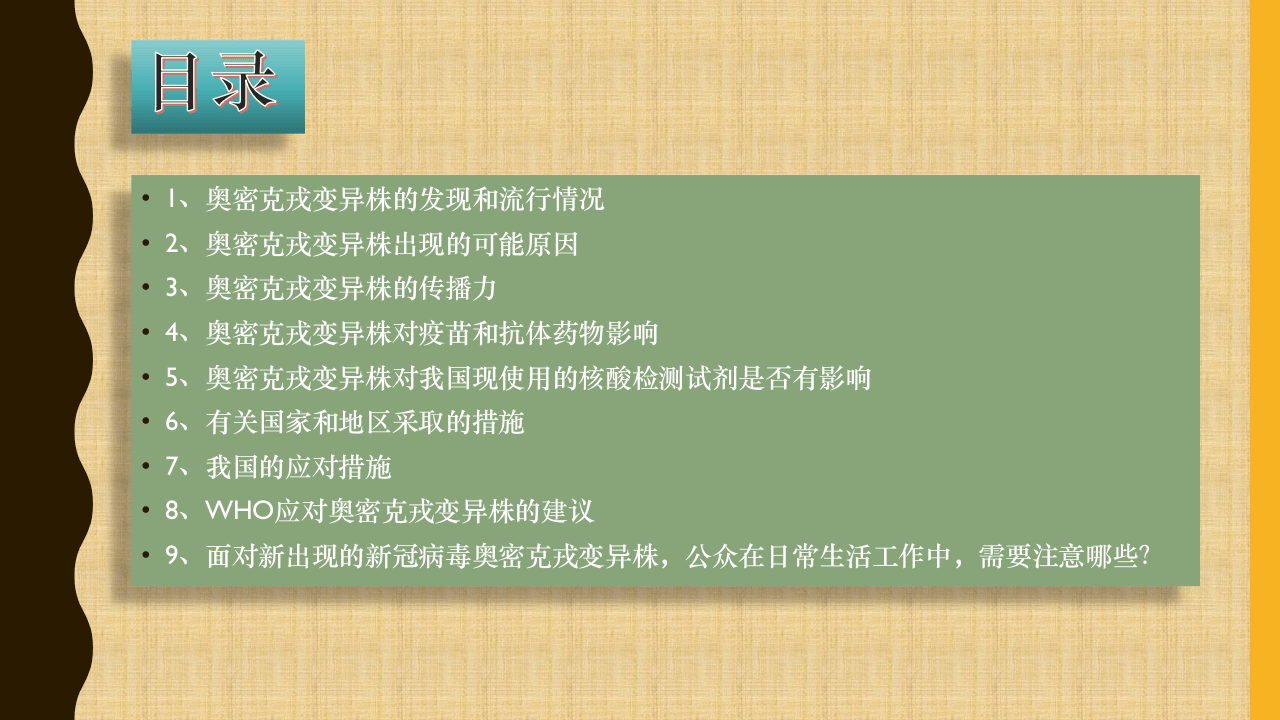 目录

• 1、奥密克戎变异株的发现和流行情况
• 2、奥密克戎变异株出现的可能原因
• 3、奥密克戎变异株的传播力
• 4、奥密克戎变异株对疫苗和抗体药物影响
• 5、奥密克戎变异株对我国现使用的核酸检测试剂是否有影响
• 6、有关国家和地区采取的措施
• 7、我国的应对措施
• 8、WHO应对奥密克戎变异株的建议
• 9、面对新出现的新冠病毒奥密克戎变异株，公众在日常生活工作中，需要注意哪些?